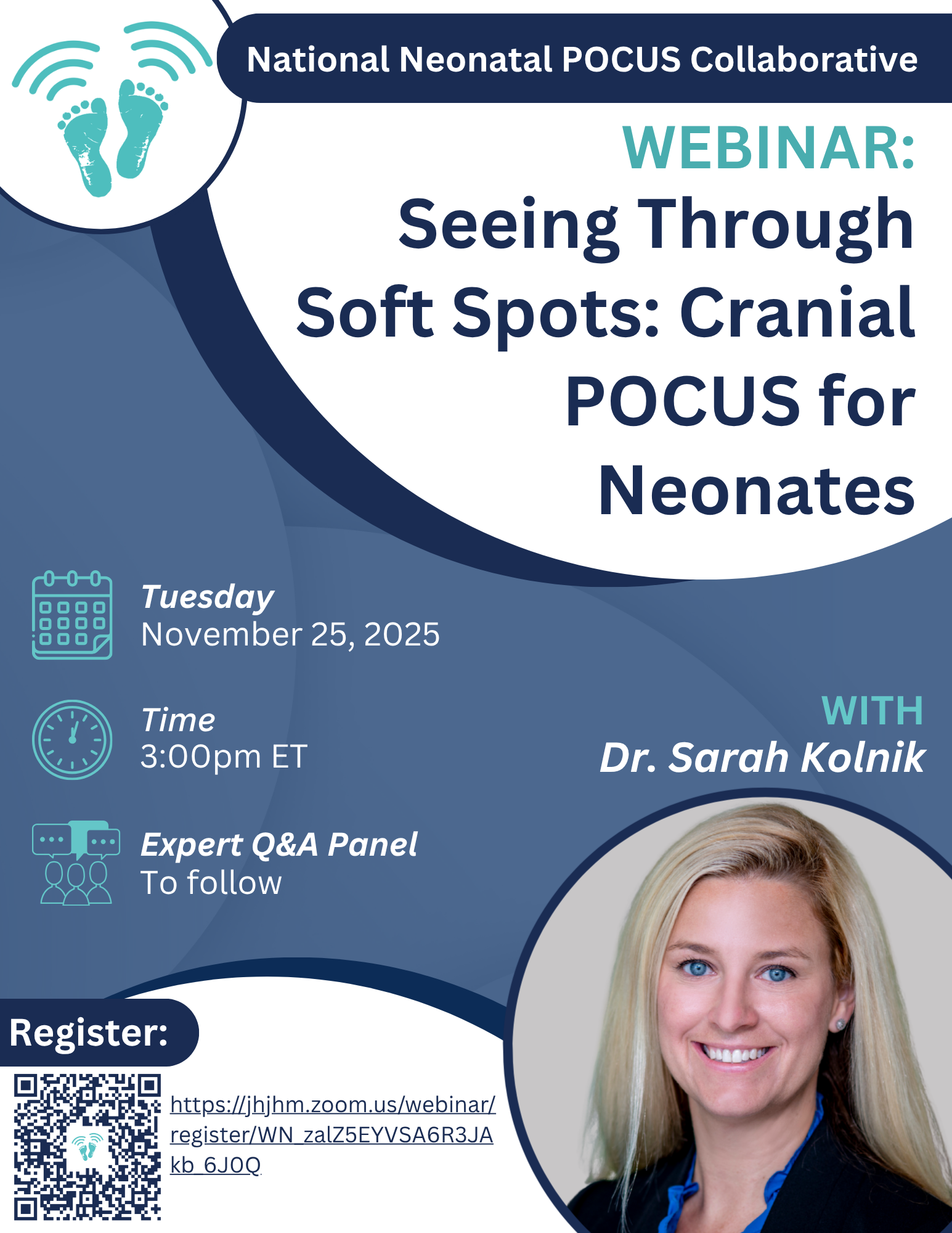 National Neonatal POCUS Collaborative

WEBINAR:
Seeing Through Soft Spots: Cranial POCUS for Neonates

Tuesday
November 25, 2025

Time
3:00pm ET

Expert Q&A Panel
To follow

WITH
Dr. Sarah Kolnik

Register:

https://jhjhm.zoom.us/webinar/register/WN_zalZ5EYVSA6R3JAkb_6J0Q